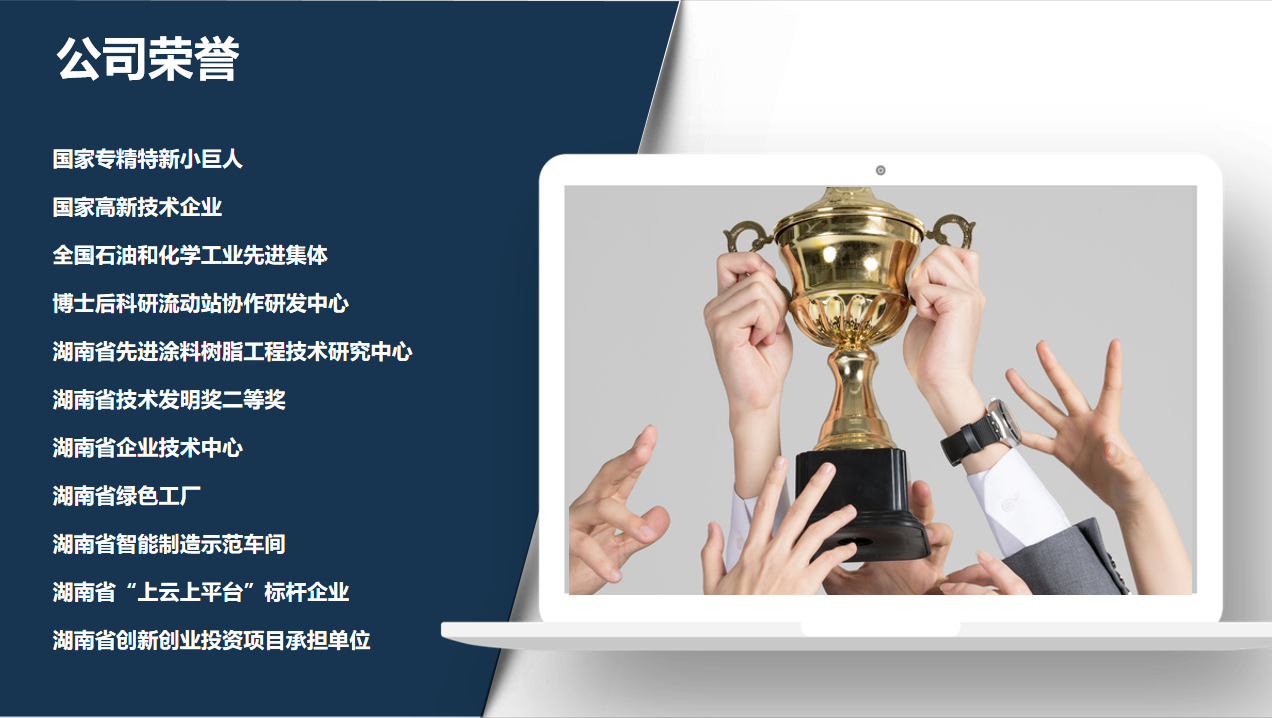 公司荣誉

国家专精特新小巨人

国家高新技术企业

全国石油和化学工业先进集体

博士后科研流动站协作研发中心

湖南省先进涂料树脂工程技术研究中心

湖南省技术发明奖二等奖

湖南省企业技术中心

湖南省绿色工厂

湖南省智能制造示范车间

湖南省“上云上平台”标杆企业

湖南省创新创业投资项目承担单位